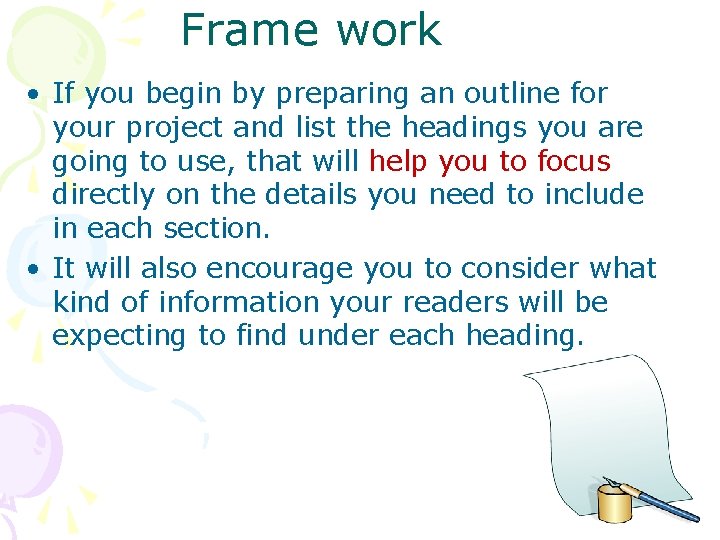 Frame work

• If you begin by preparing an outline for your project and list the headings you are going to use, that will help you to focus directly on the details you need to include in each section.
• It will also encourage you to consider what kind of information your readers will be expecting to find under each heading.